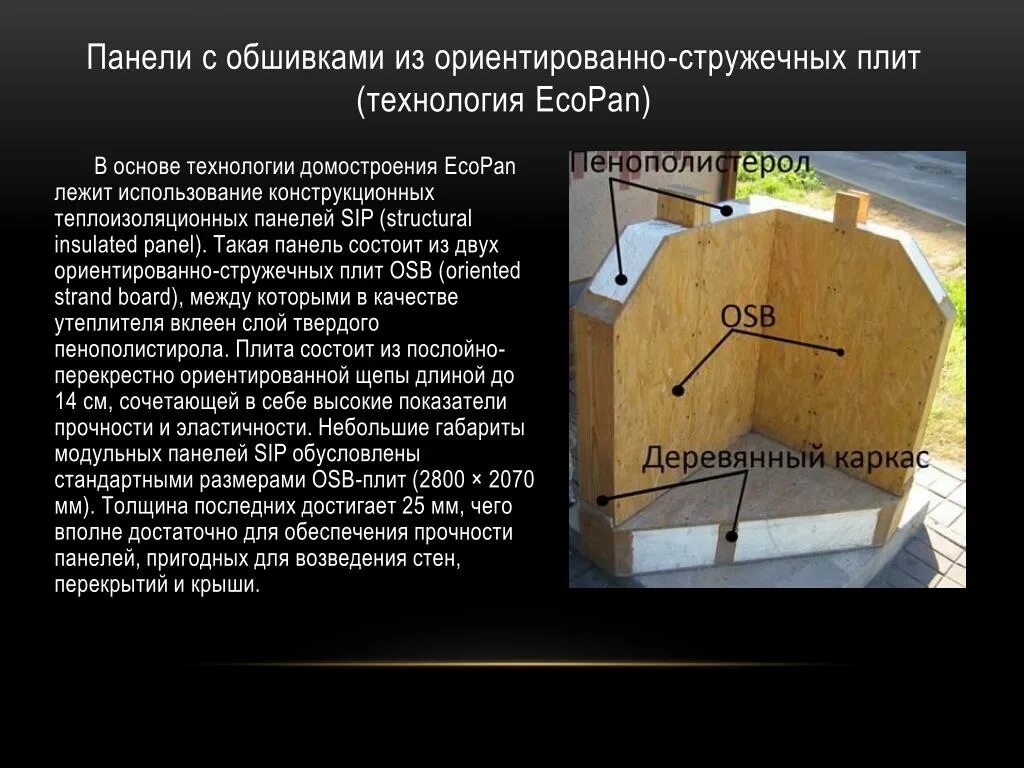 Панели с обшивками из ориентированно-стружечных плит (технология EcoPan)

В основе технологии домостроения EcoPan лежит использование конструкционных теплоизоляционных панелей SIP (structural insulated panel). Такая панель состоит из двух ориентированно-стружечных плит OSB (oriented strand board), между которыми в качестве утеплителя вклеен слой твердого пенополистирола. Плита состоит из послойно-перекрестно ориентированной щепы длиной до 14 см, сочетающей в себе высокие показатели прочности и эластичности. Небольшие габариты модульных панелей SIP обусловлены стандартными размерами OSB-плит (2800 × 2070 мм). Толщина последних достигает 25 мм, чего вполне достаточно для обеспечения прочности панелей, пригодных для возведения стен, перекрытий и крыши.

Пенополистерол

OSB

Деревянный каркас